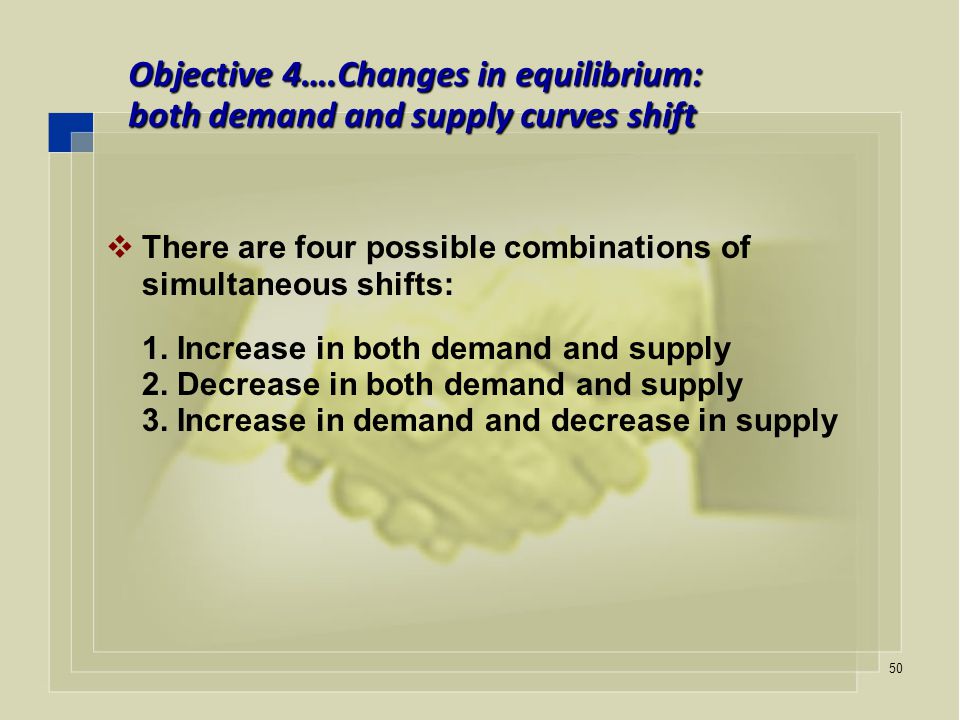 Objective 4….Changes in equilibrium: both demand and supply curves shift

❖ There are four possible combinations of simultaneous shifts:

1. Increase in both demand and supply
2. Decrease in both demand and supply
3. Increase in demand and decrease in supply

50